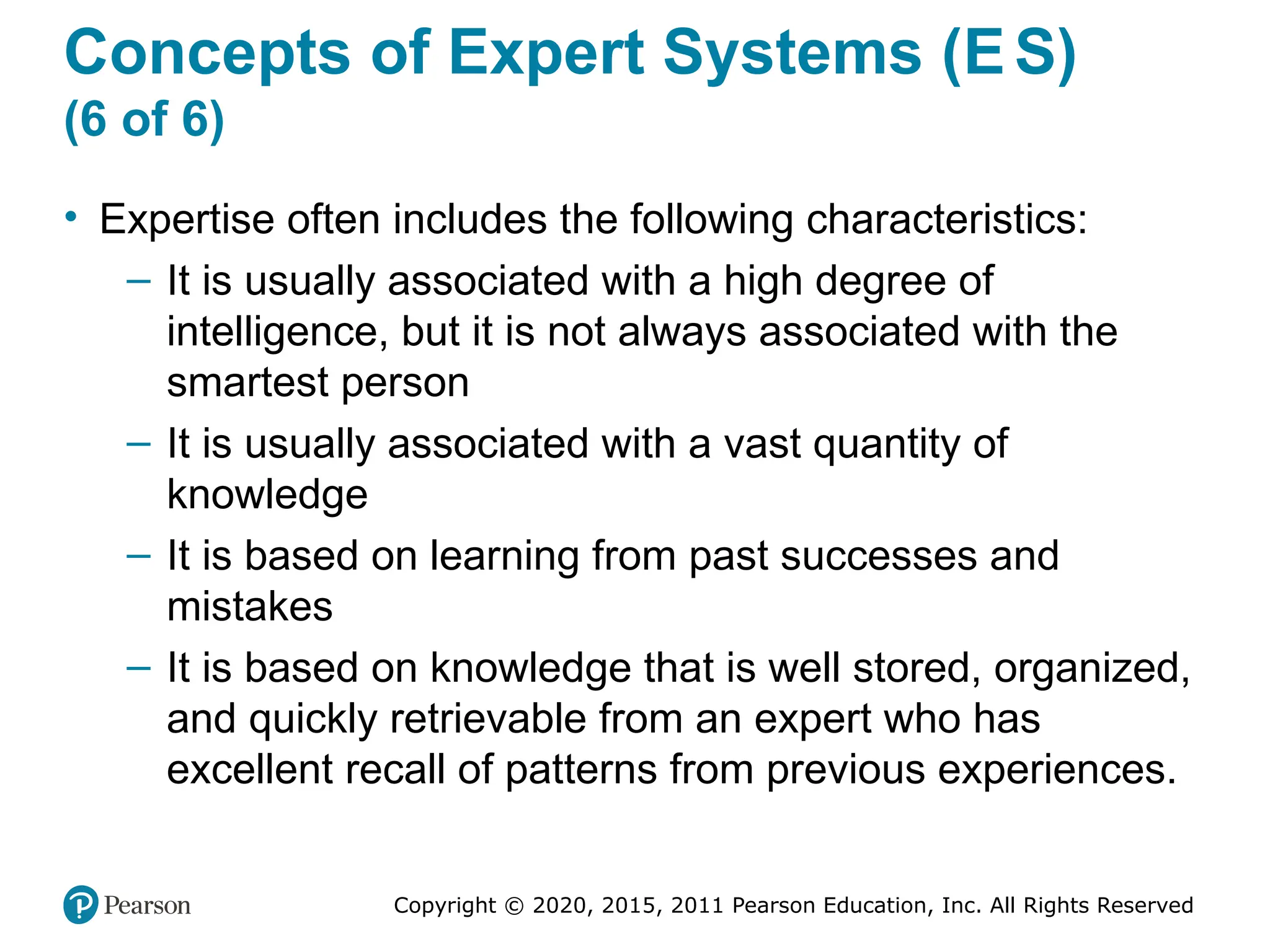 Concepts of Expert Systems (E S) (6 of 6)

• Expertise often includes the following characteristics:
– It is usually associated with a high degree of intelligence, but it is not always associated with the smartest person
– It is usually associated with a vast quantity of knowledge
– It is based on learning from past successes and mistakes
– It is based on knowledge that is well stored, organized, and quickly retrievable from an expert who has excellent recall of patterns from previous experiences.

Pearson

Copyright © 2020, 2015, 2011 Pearson Education, Inc. All Rights Reserved